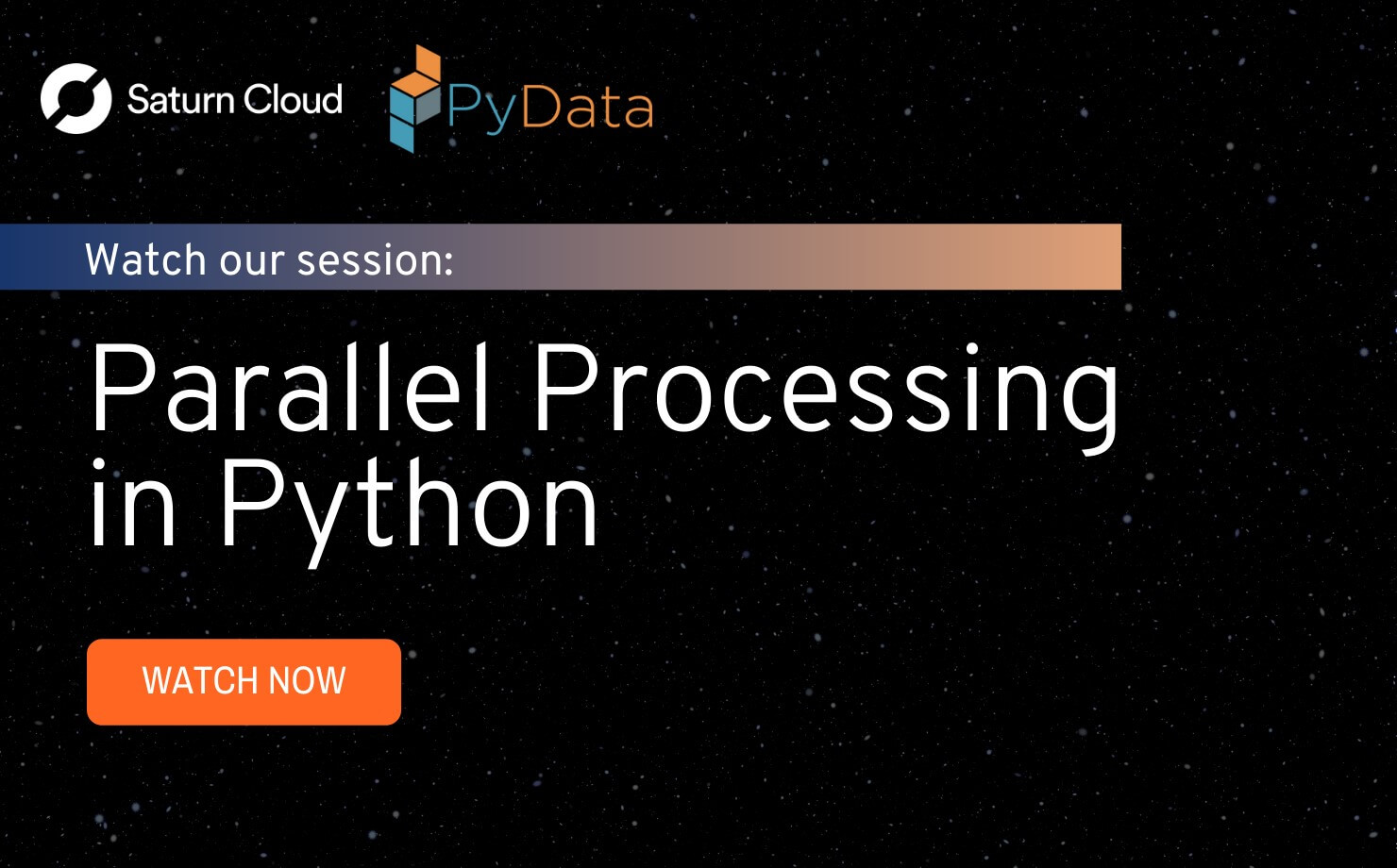 Saturn Cloud PyData

Watch our session:

Parallel Processing in Python

WATCH NOW